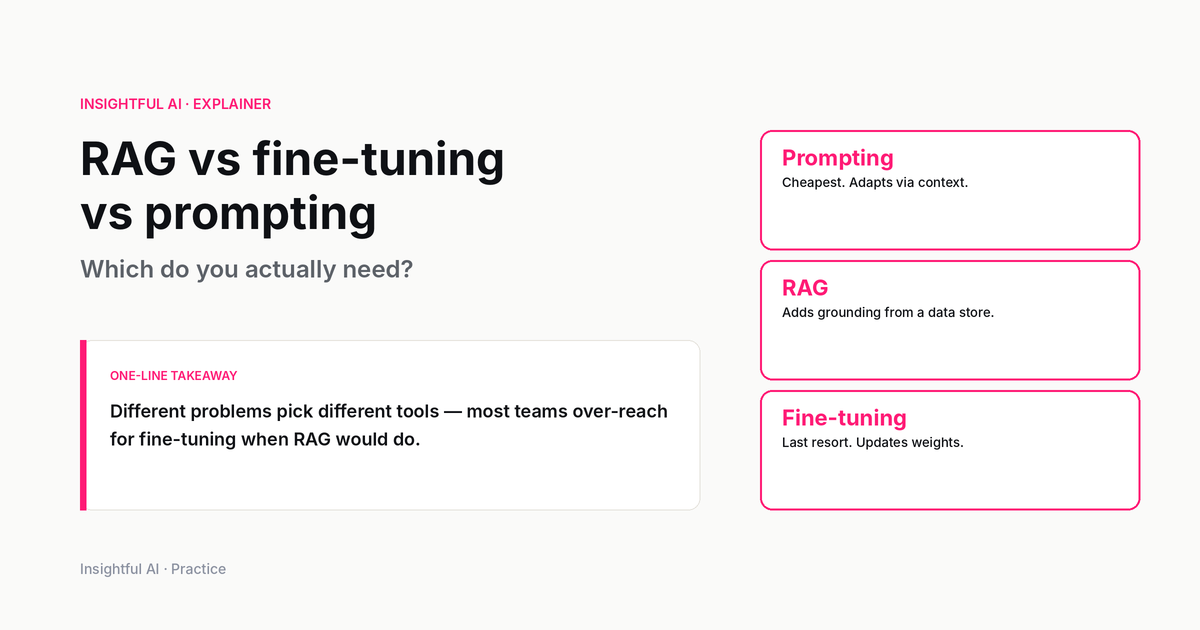 INSIGHTFUL AI · EXPLAINER

RAG vs fine-tuning vs prompting

Which do you actually need?

ONE-LINE TAKEAWAY

Different problems pick different tools — most teams over-reach for fine-tuning when RAG would do.

Prompting
Cheapest. Adapts via context.

RAG
Adds grounding from a data store.

Fine-tuning
Last resort. Updates weights.

Insightful AI · Practice